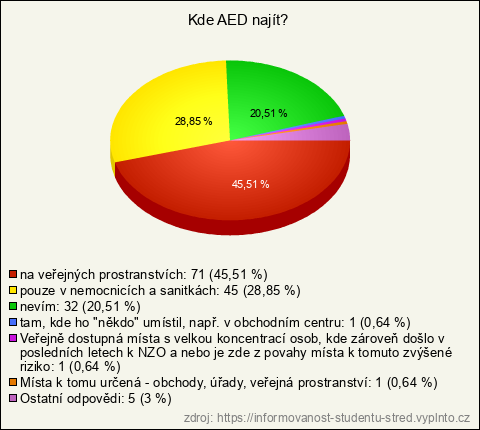 Kde AED najít?

28,85 %

20,51 %

45,51 %

na veřejných prostranstvích: 71 (45,51 %)
pouze v nemocnicích a sanitkách: 45 (28,85 %)
nevím: 32 (20,51 %)
tam, kde ho "někdo" umístil, např. v obchodním centru: 1 (0,64 %)
Veřejně dostupná místa s velkou koncentrací osob, kde zároveň došlo v posledních letech k NZO a nebo je zde z povahy místa k tomuto zvýšené riziko: 1 (0,64 %)
Místa k tomu určená - obchody, úřady, veřejná prostranství: 1 (0,64 %)
Ostatní odpovědi: 5 (3 %)

zdroj: https://informovanost-studentu-stred.vyplnto.cz